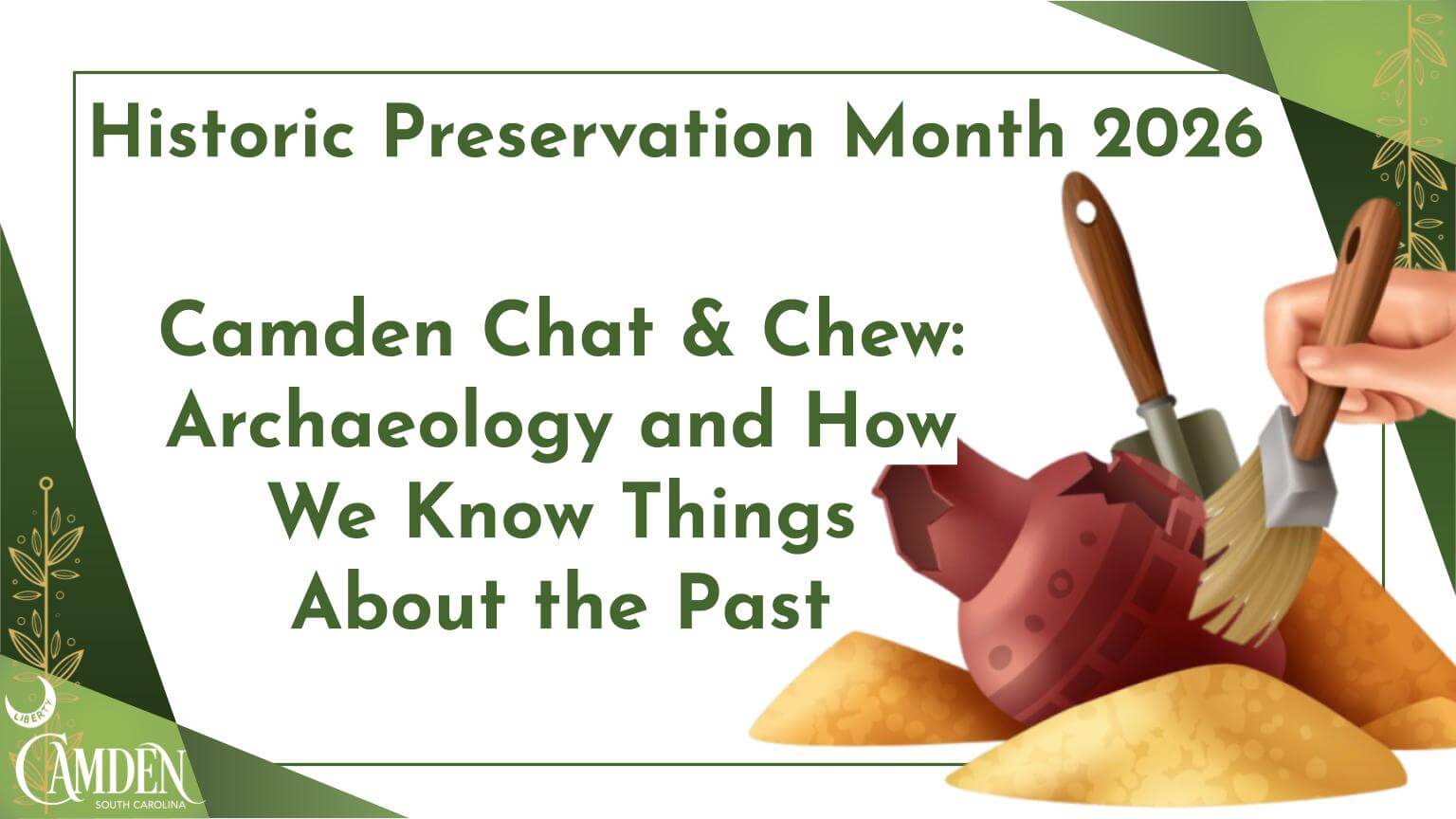 Historic Preservation Month 2026

Camden Chat & Chew: Archaeology and How We Know Things About the Past

LIBERTY
CAMDEN
SOUTH CAROLINA